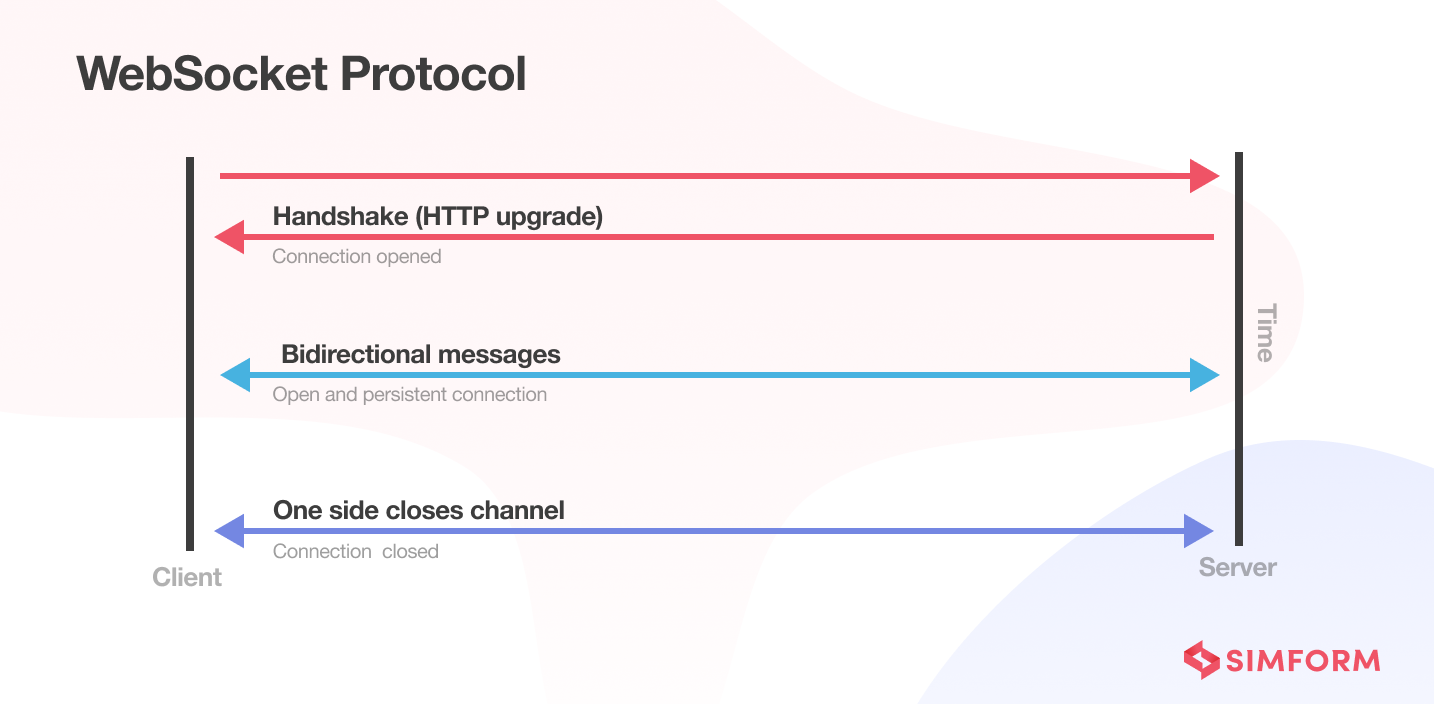 WebSocket Protocol

Handshake (HTTP upgrade)
Connection opened

Time

Bidirectional messages
Open and persistent connection

One side closes channel
Connection closed

Client

Server

SIMFORM